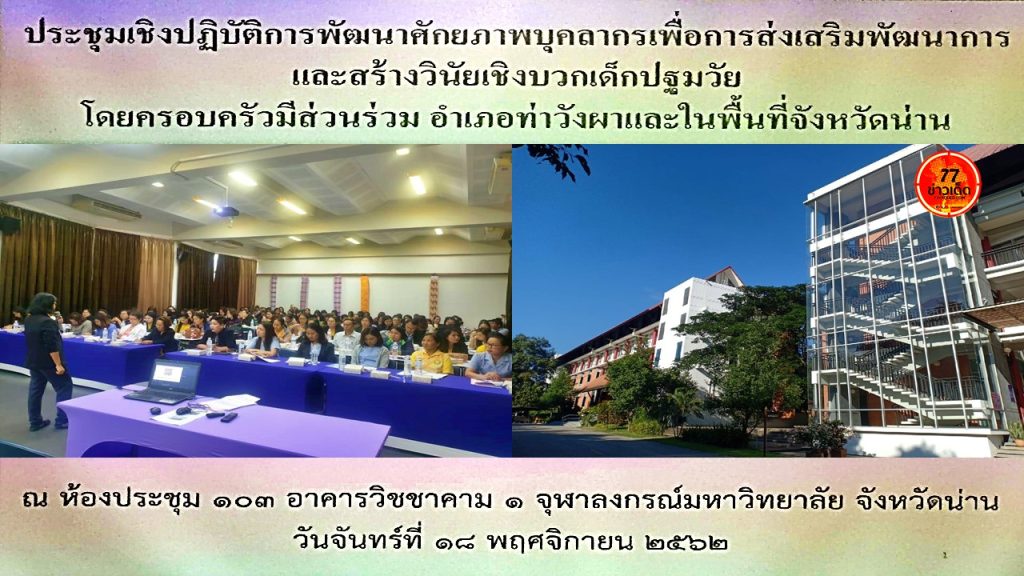 ประชุมเชิงปฏิบัติการพัฒนาศักยภาพบุคลากรเพื่อการส่งเสริมพัฒนาการ
และสร้างวินัยเชิงบวกเด็กปฐมวัย
โดยครอบครัวมีส่วนร่วม อำเภอท่าวังผาและในพื้นที่จังหวัดน่าน

77 ข่าวเด็ด

ณ ห้องประชุม ๑๐๓ อาคารวิชชาคาม ๑ จุฬาลงกรณ์มหาวิทยาลัย จังหวัดน่าน
วันจันทร์ที่ ๑๘ พฤศจิกายน ๒๕๖๒

1